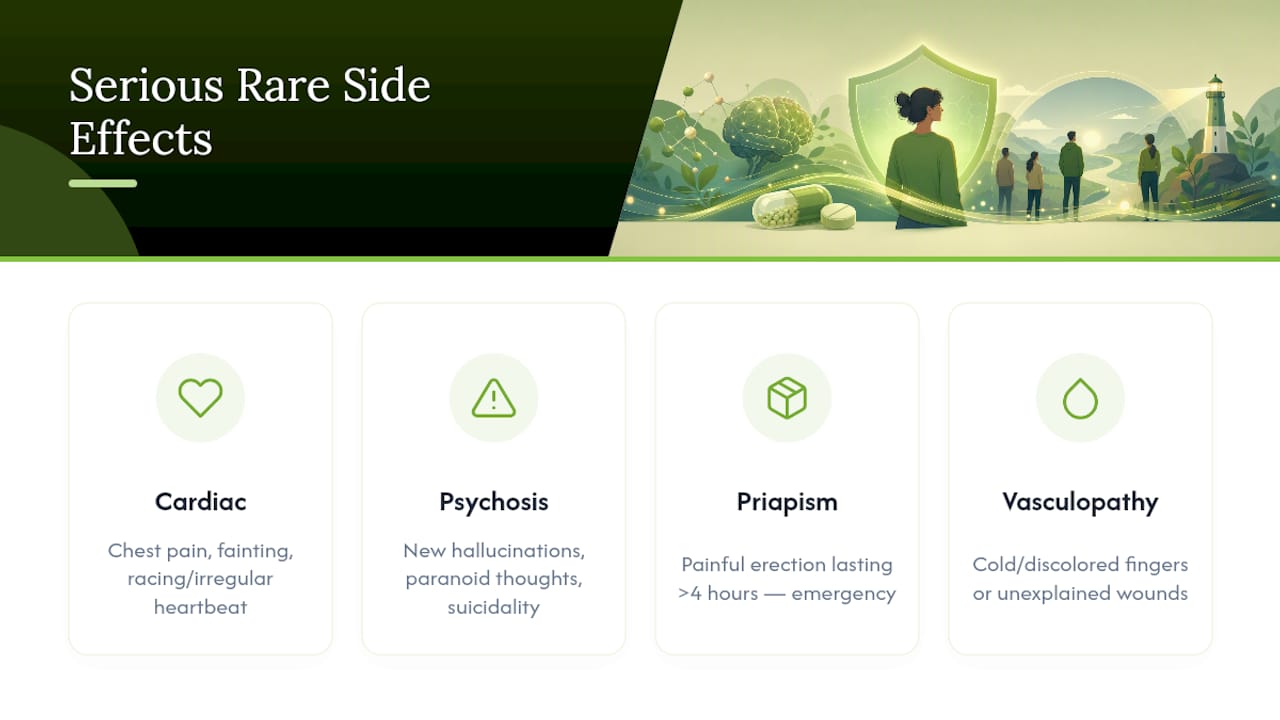 Serious Rare Side Effects

Cardiac

Chest pain, fainting, racing/irregular heartbeat

Psychosis

New hallucinations, paranoid thoughts, suicidality

Priapism

Painful erection lasting >4 hours — emergency

Vasculopathy

Cold/discolored fingers or unexplained wounds